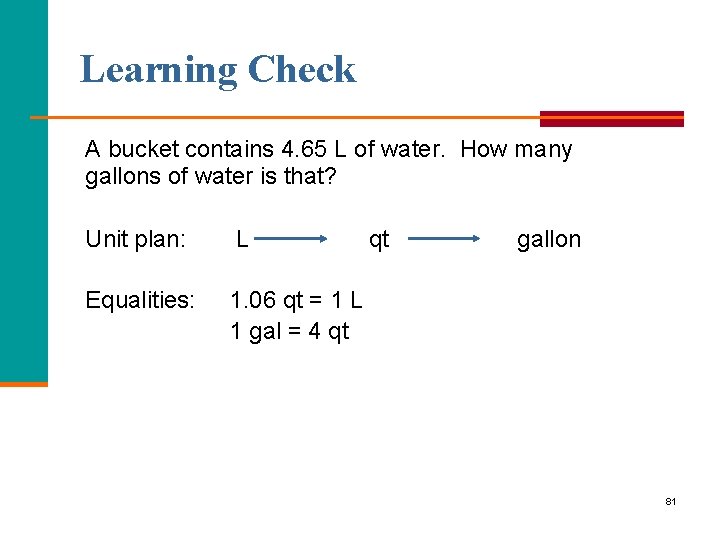 Learning Check

A bucket contains 4.65 L of water. How many gallons of water is that?

Unit plan: L $\longrightarrow$ qt $\longrightarrow$ gallon

Equalities: 1.06 qt = 1 L
1 gal = 4 qt

81